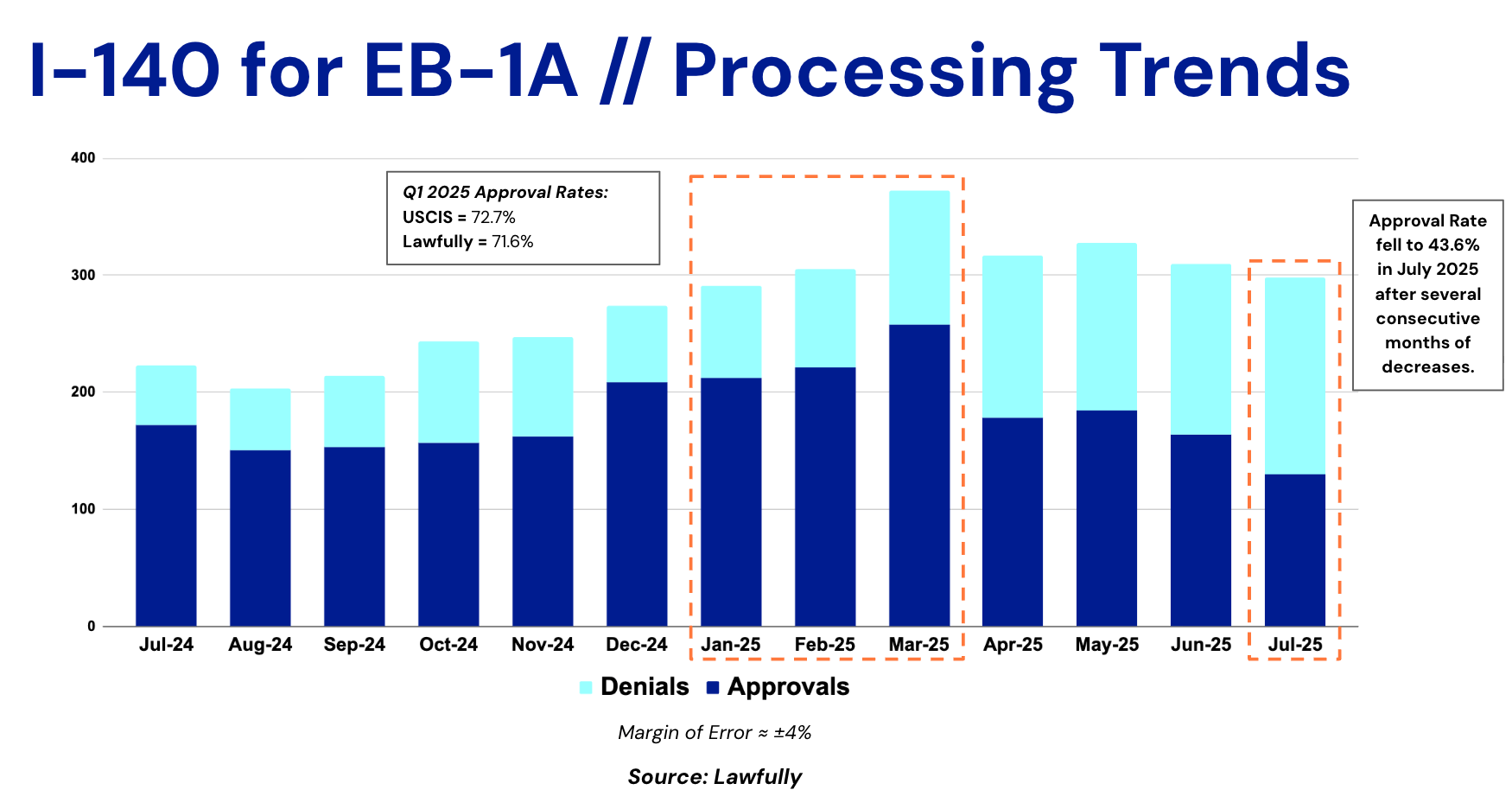 I-140 for EB-1A // Processing Trends

400
300
200
100
0

Q1 2025 Approval Rates:
USCIS = 72.7%
Lawfully = 71.6%

Approval Rate fell to 43.6% in July 2025 after several consecutive months of decreases.

Jul-24 Aug-24 Sep-24 Oct-24 Nov-24 Dec-24 Jan-25 Feb-25 Mar-25 Apr-25 May-25 Jun-25 Jul-25

Denials Approvals

Margin of Error ≈ ±4%

Source: Lawfully